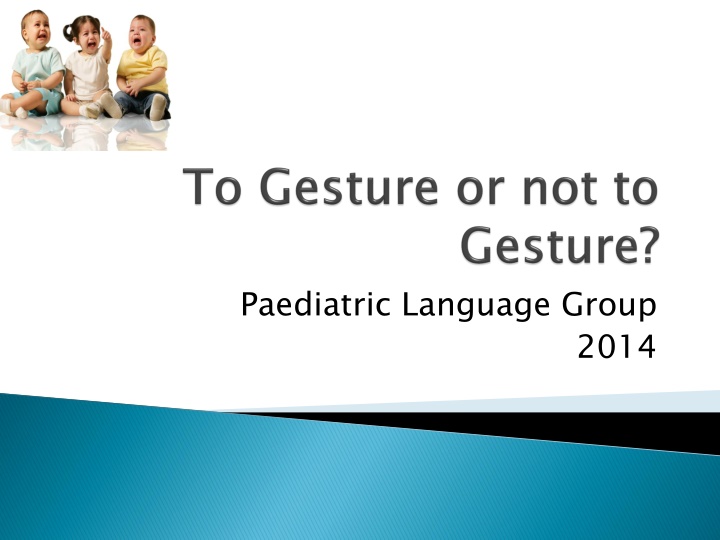 To Gesture or not to Gesture?

Paediatric Language Group 2014